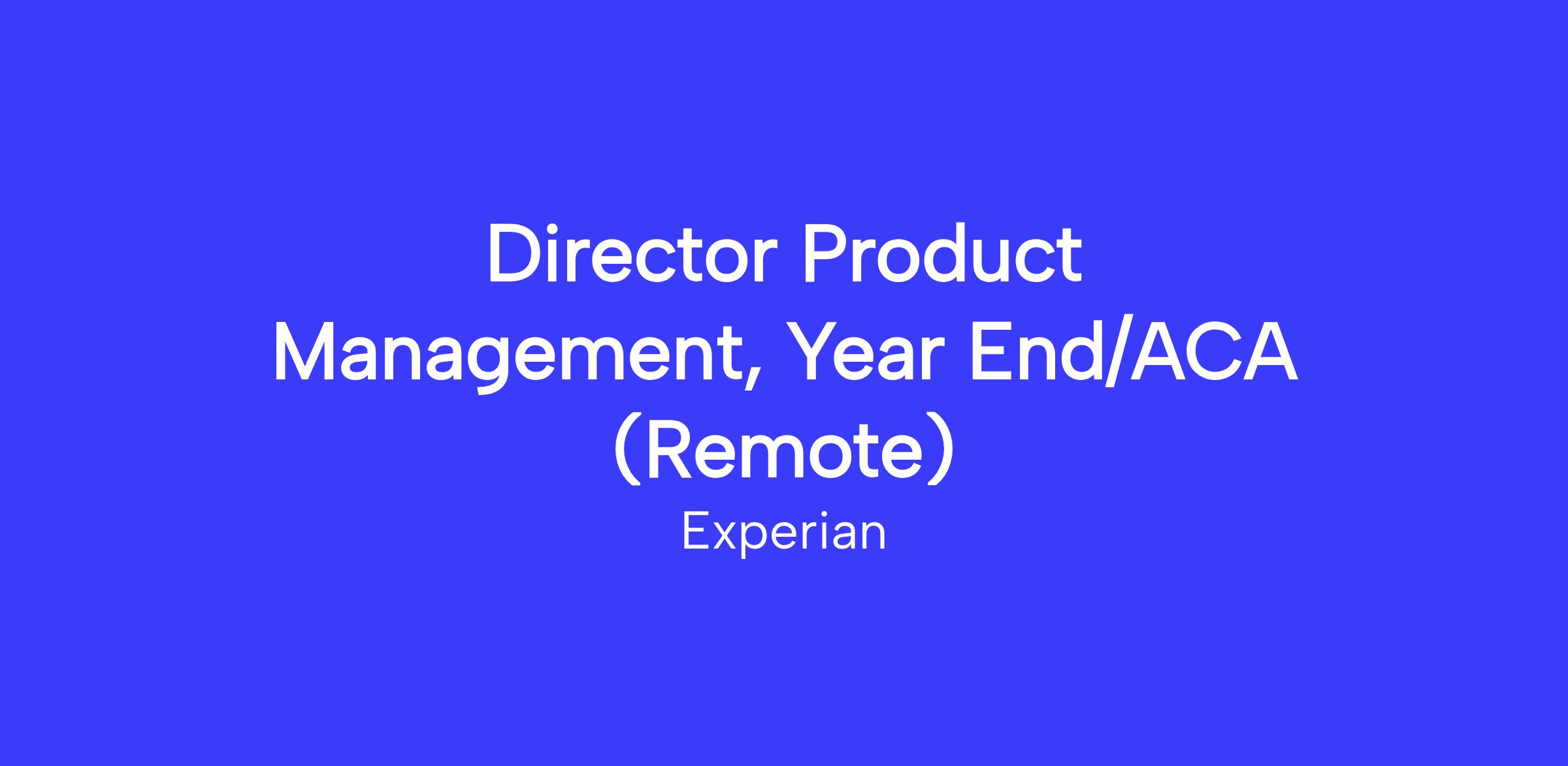 Director Product Management, Year End/ACA (Remote)

Experian